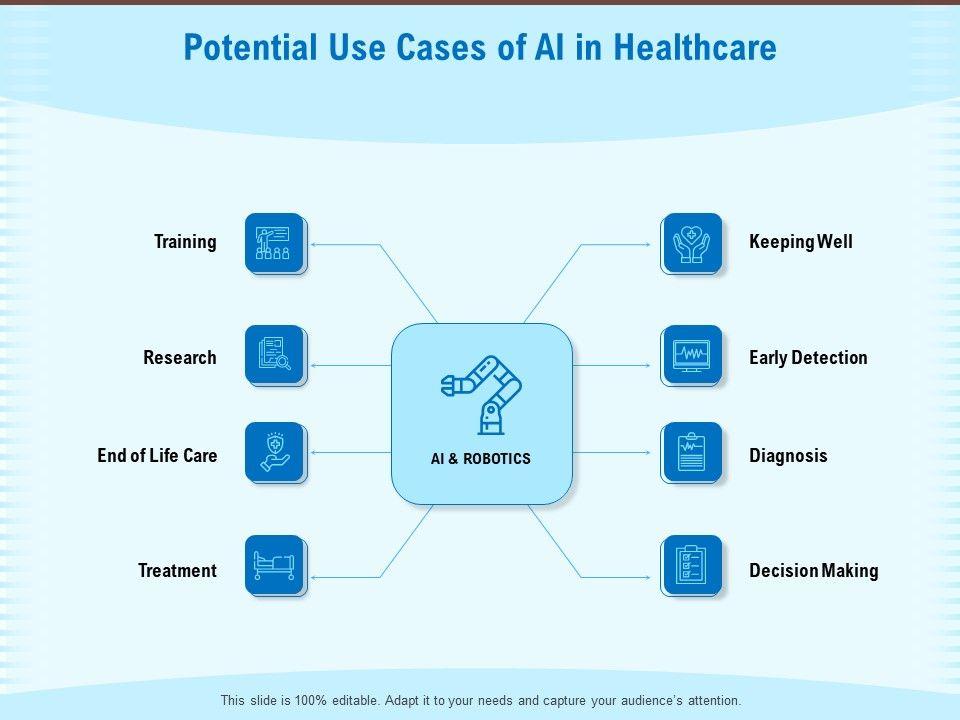 Potential Use Cases of AI in Healthcare

Training

Research

End of Life Care

Treatment

AI & ROBOTICS

Keeping Well

Early Detection

Diagnosis

Decision Making

This slide is 100% editable. Adapt it to your needs and capture your audience's attention.